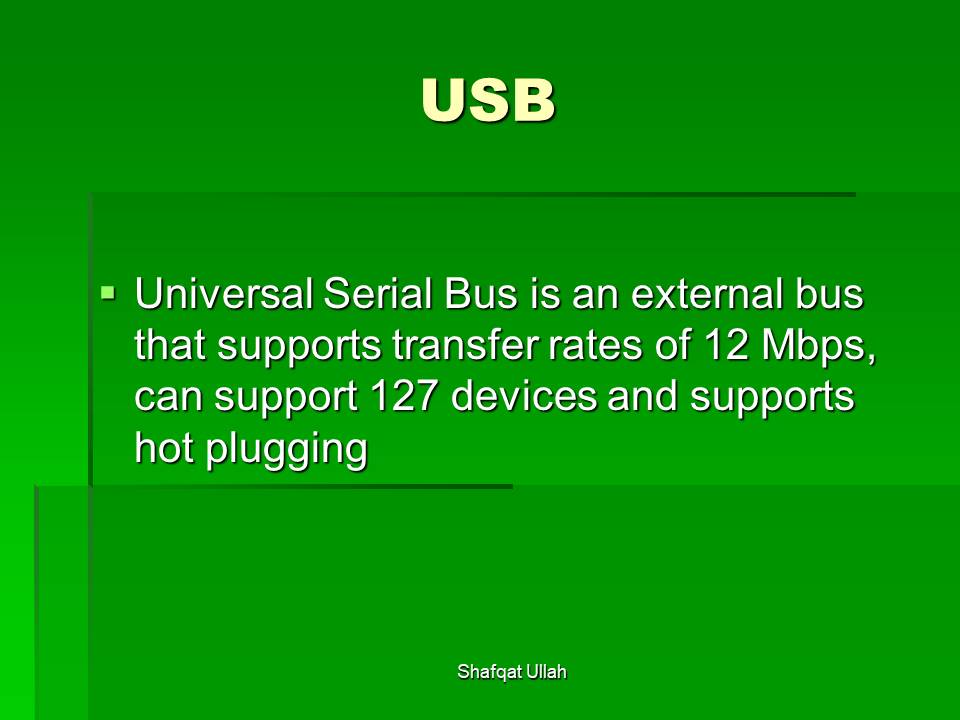 USB

▪ Universal Serial Bus is an external bus that supports transfer rates of 12 Mbps, can support 127 devices and supports hot plugging

Shafqat Ullah